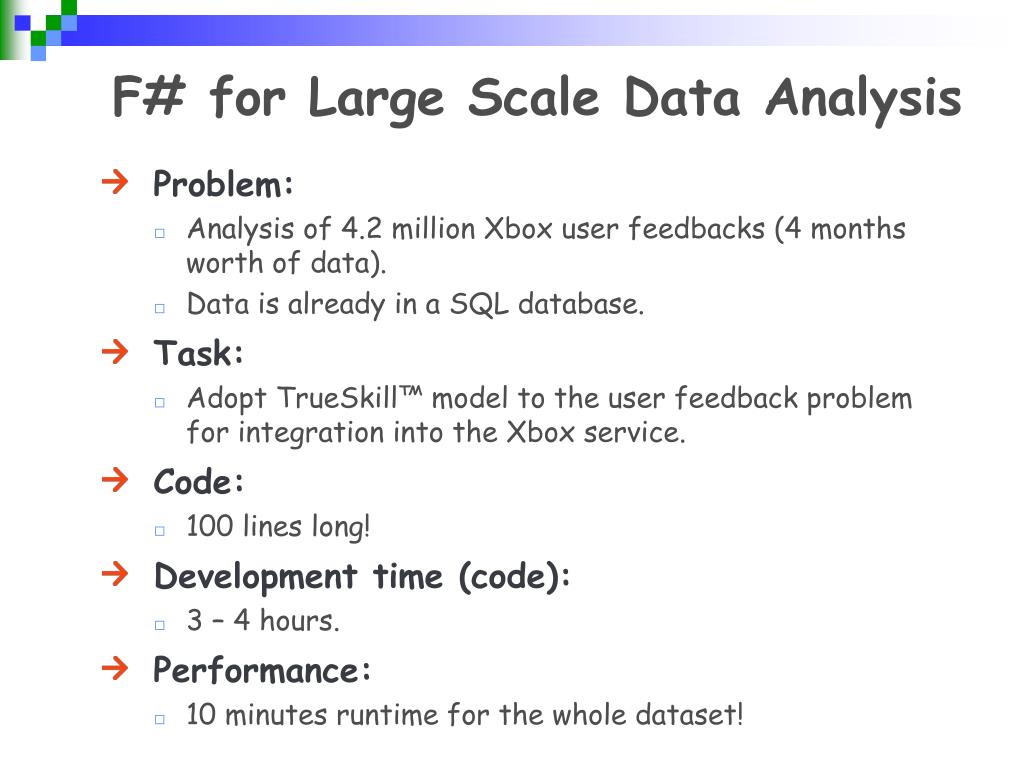 F# for Large Scale Data Analysis

Problem:

Analysis of 4.2 million Xbox user feedbacks (4 months worth of data).

Data is already in a SQL database.

Task:

Adopt TrueSkill™ model to the user feedback problem for integration into the Xbox service.

Code:

100 lines long!

Development time (code):

3 – 4 hours.

Performance:

10 minutes runtime for the whole dataset!